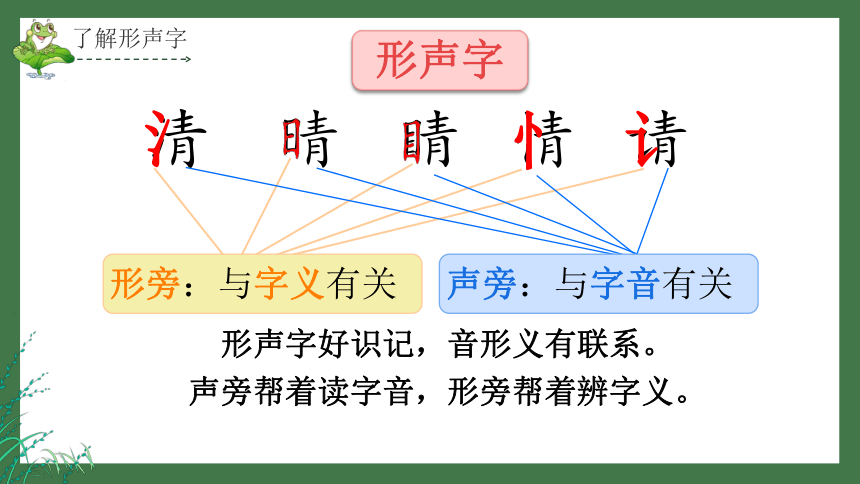 了解形声字

形声字

清 晴 睛 情 请

形旁：与字义有关

声旁：与字音有关

形声字好识记，音形义有联系。
声旁帮着读字音，形旁帮着辨字义。